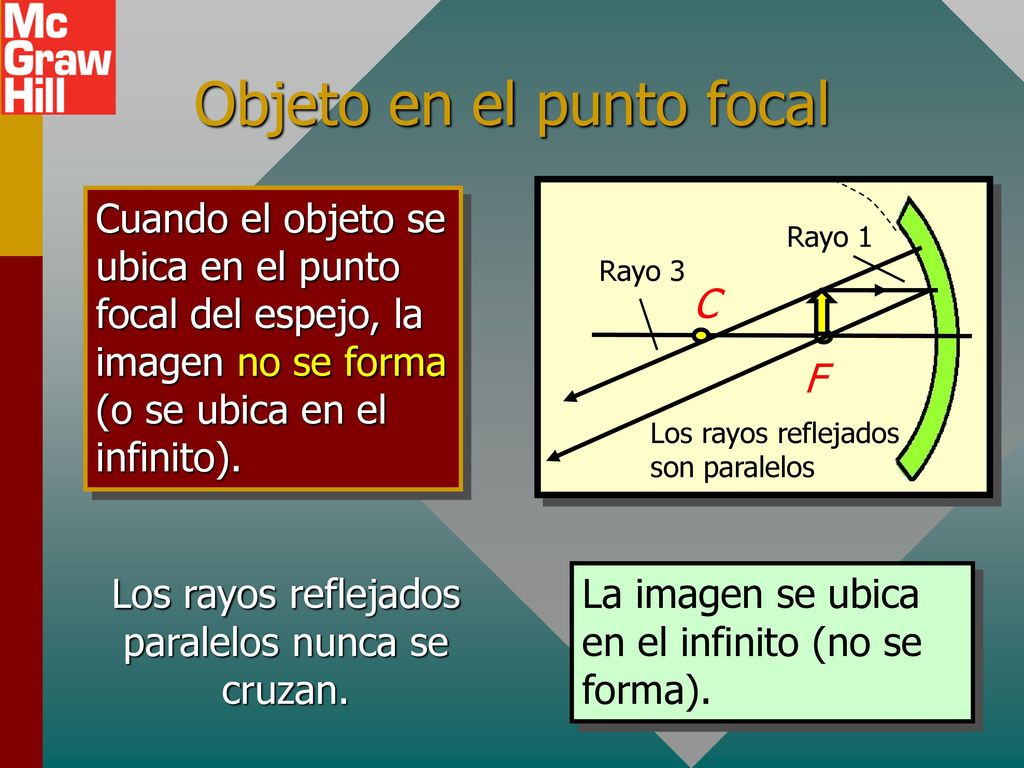 Mc Graw Hill

Objeto en el punto focal

Cuando el objeto se ubica en el punto focal del espejo, la imagen no se forma (o se ubica en el infinito).

Rayo 1

Rayo 3

C

F

Los rayos reflejados son paralelos

Los rayos reflejados paralelos nunca se cruzan.

La imagen se ubica en el infinito (no se forma).